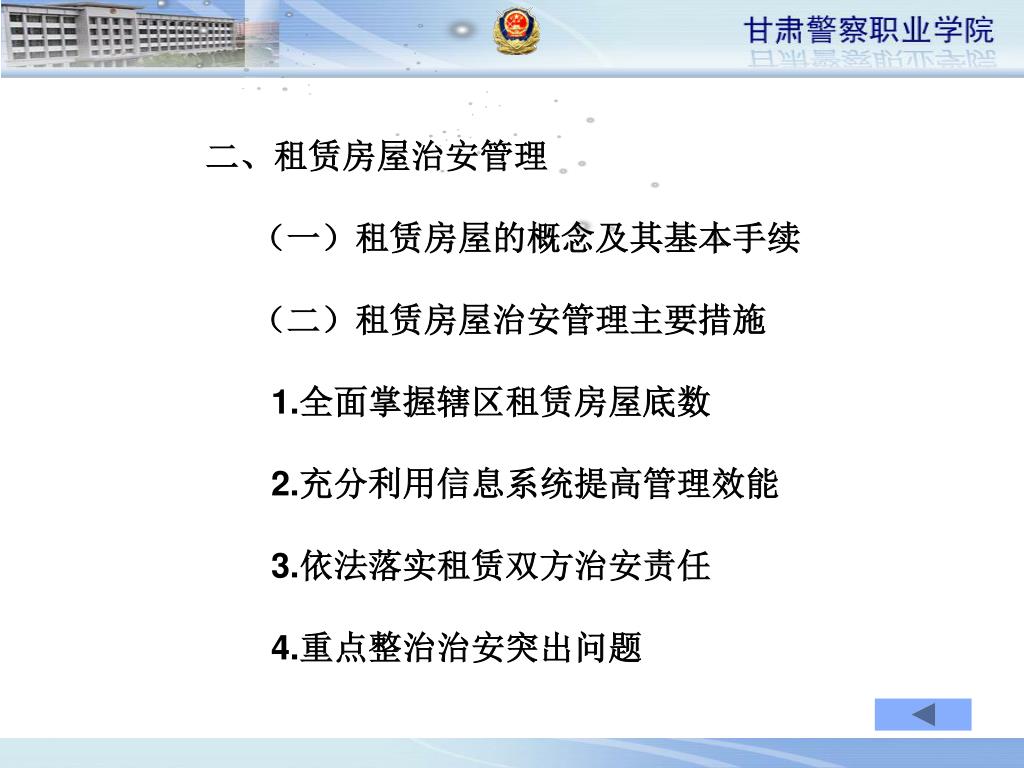 甘肃警察职业学院

二、租赁房屋治安管理

（一）租赁房屋的概念及其基本手续

（二）租赁房屋治安管理主要措施

1.全面掌握辖区租赁房屋底数

2.充分利用信息系统提高管理效能

3.依法落实租赁双方治安责任

4.重点整治治安突出问题